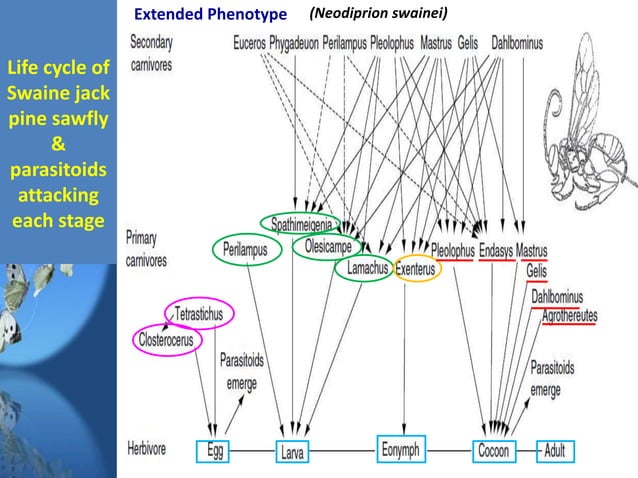 Life cycle of Swaine jack pine sawfly & parasitoids attacking each stage

Extended Phenotype (Neodiprion swainei)

Secondary carnivores

Euceros Phygadeuon Perilampus Pleolophus Mastrus Gelis Dahlbominus

Primary carnivores

Spathimeigenia
Perilampus
Olesicampe
Lamachus
Exenterus
Pleolophus
Endasys
Mastrus
Gelis
Dahlbominus
Agrothereutes
Tetrastichus
Closterocerus

Parasitoids emerge

Parasitoids emerge

Herbivore

Egg
Larva
Eonymph
Cocoon
Adult